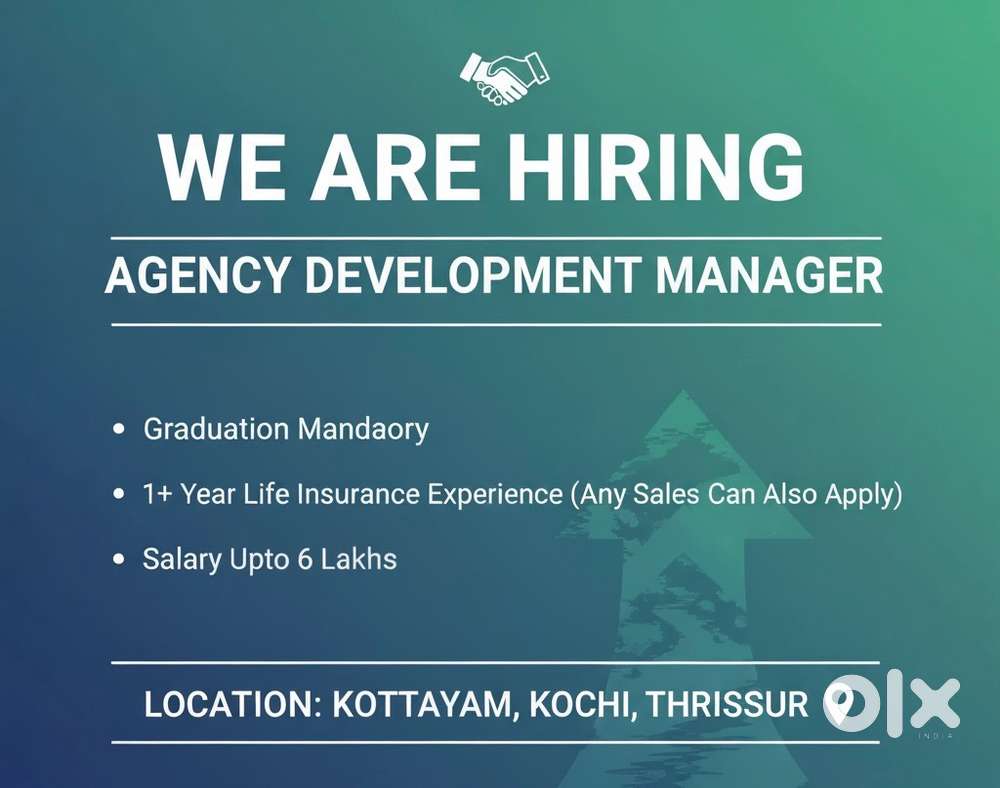 WE ARE HIRING

AGENCY DEVELOPMENT MANAGER

• Graduation Mandaory

• 1+ Year Life Insurance Experience (Any Sales Can Also Apply)

• Salary Upto 6 Lakhs

LOCATION: KOTTAYAM, KOCHI, THRISSUR

OLX INDIA